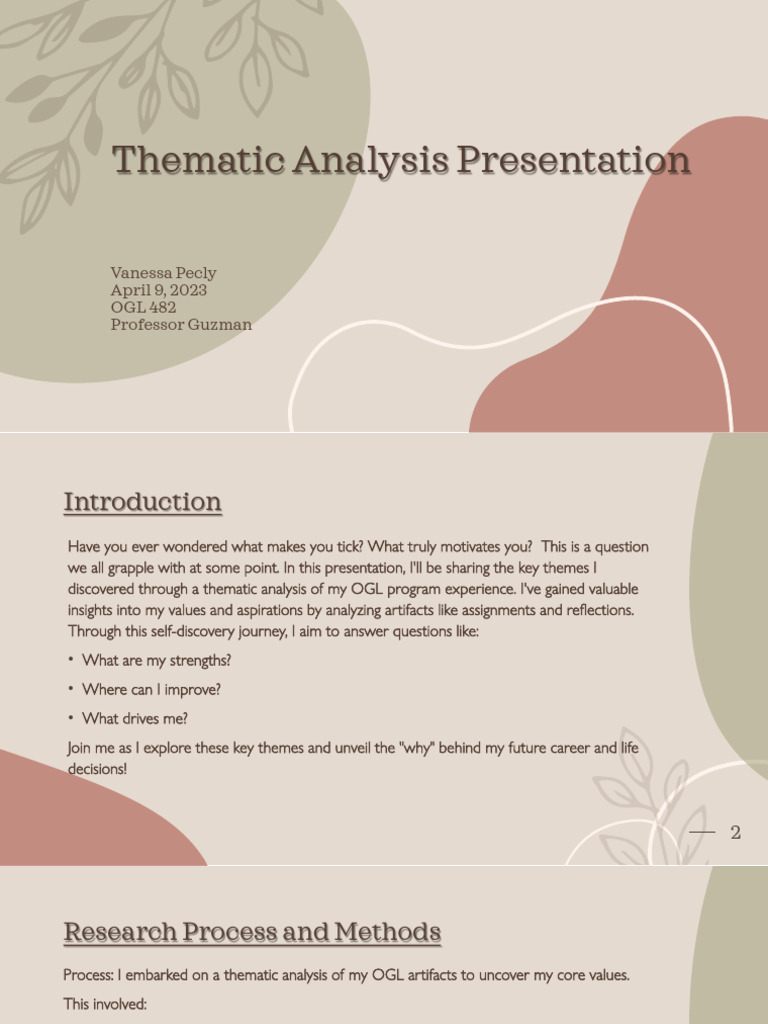 Thematic Analysis Presentation

Vanessa Pecly
April 9, 2023
OGL 482
Professor Guzman

Introduction

Have you ever wondered what makes you tick? What truly motivates you? This is a question we all grapple with at some point. In this presentation, I'll be sharing the key themes I discovered through a thematic analysis of my OGL program experience. I've gained valuable insights into my values and aspirations by analyzing artifacts like assignments and reflections. Through this self-discovery journey, I aim to answer questions like:

• What are my strengths?

• Where can I improve?

• What drives me?

Join me as I explore these key themes and unveil the "why" behind my future career and life decisions!

2

Research Process and Methods

Process: I embarked on a thematic analysis of my OGL artifacts to uncover my core values.

This involved: